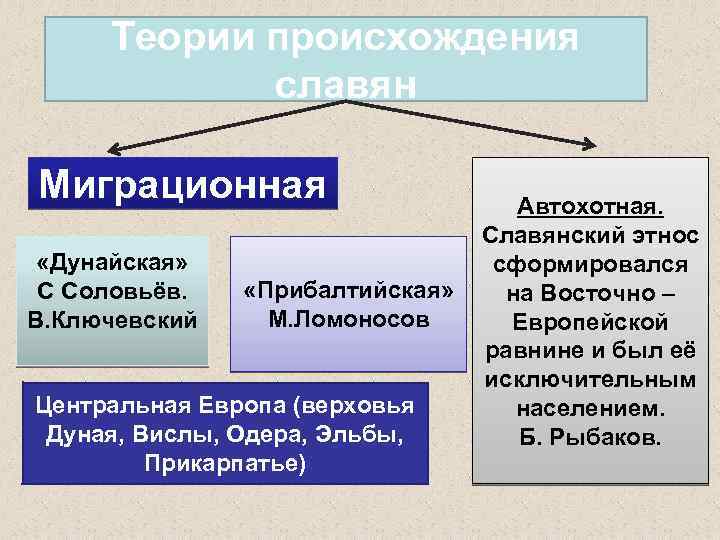 Теории происхождения славян

Миграционная

«Дунайская»
С Соловьёв.
В.Ключевский

«Прибалтийская»
М.Ломоносов

Центральная Европа (верховья Дуная, Вислы, Одера, Эльбы, Прикарпатье)

Автохотная.
Славянский этнос сформировался на Восточно – Европейской равнине и был её исключительным населением.
Б. Рыбаков.